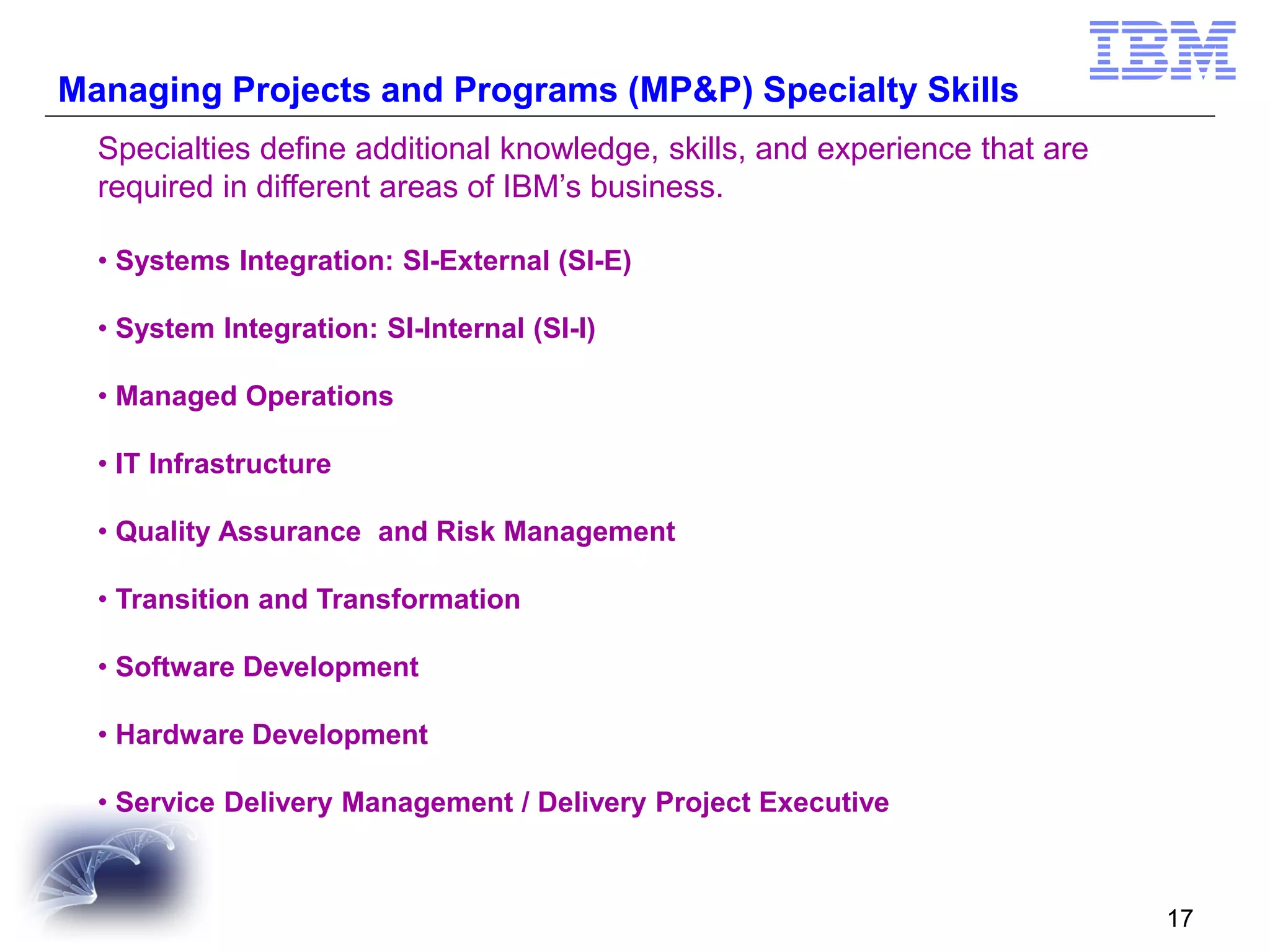 IBM

Managing Projects and Programs (MP&P) Specialty Skills

Specialties define additional knowledge, skills, and experience that are required in different areas of IBM's business.

• Systems Integration: SI-External (SI-E)

• System Integration: SI-Internal (SI-I)

• Managed Operations

• IT Infrastructure

• Quality Assurance and Risk Management

• Transition and Transformation

• Software Development

• Hardware Development

• Service Delivery Management / Delivery Project Executive

17